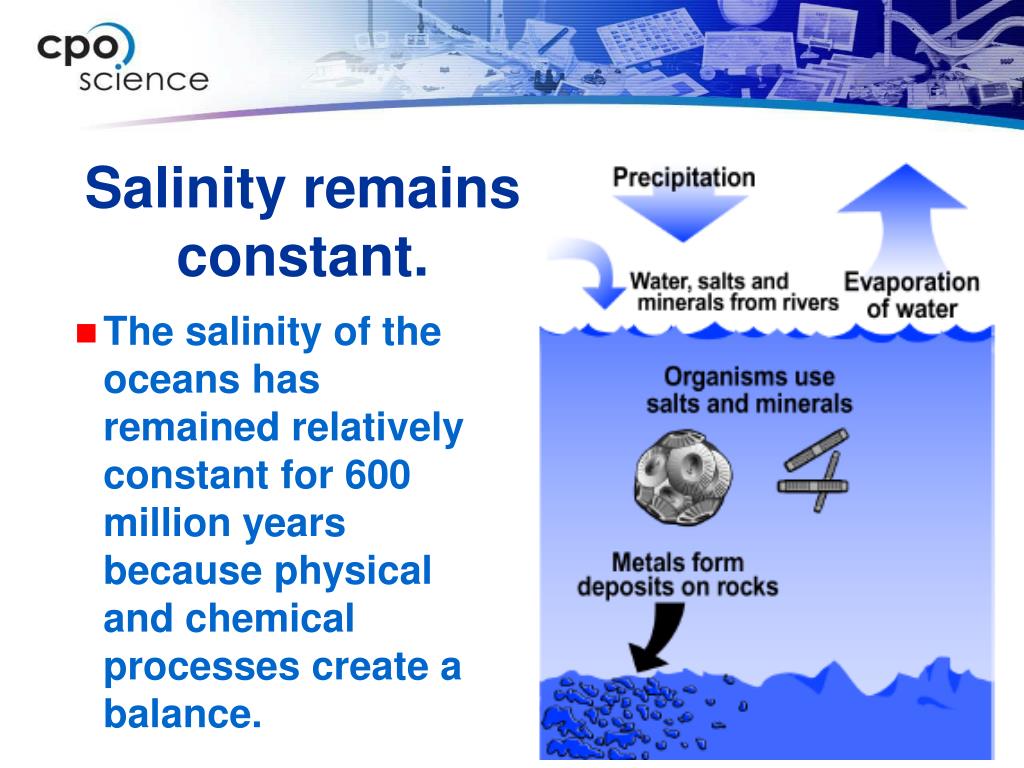 cpo science

Salinity remains constant.

The salinity of the oceans has remained relatively constant for 600 million years because physical and chemical processes create a balance.

Precipitation

Water, salts and minerals from rivers

Evaporation of water

Organisms use salts and minerals

Metals form deposits on rocks